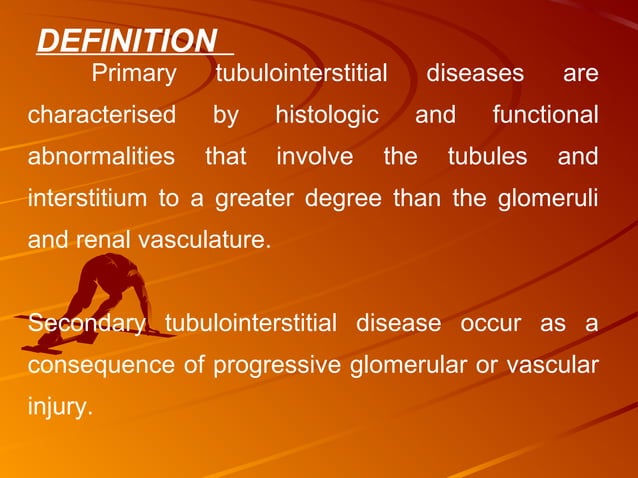 DEFINITION

Primary tubulointerstitial diseases are characterised by histologic and functional abnormalities that involve the tubules and interstitium to a greater degree than the glomeruli and renal vasculature.

Secondary tubulointerstitial disease occur as a consequence of progressive glomerular or vascular injury.